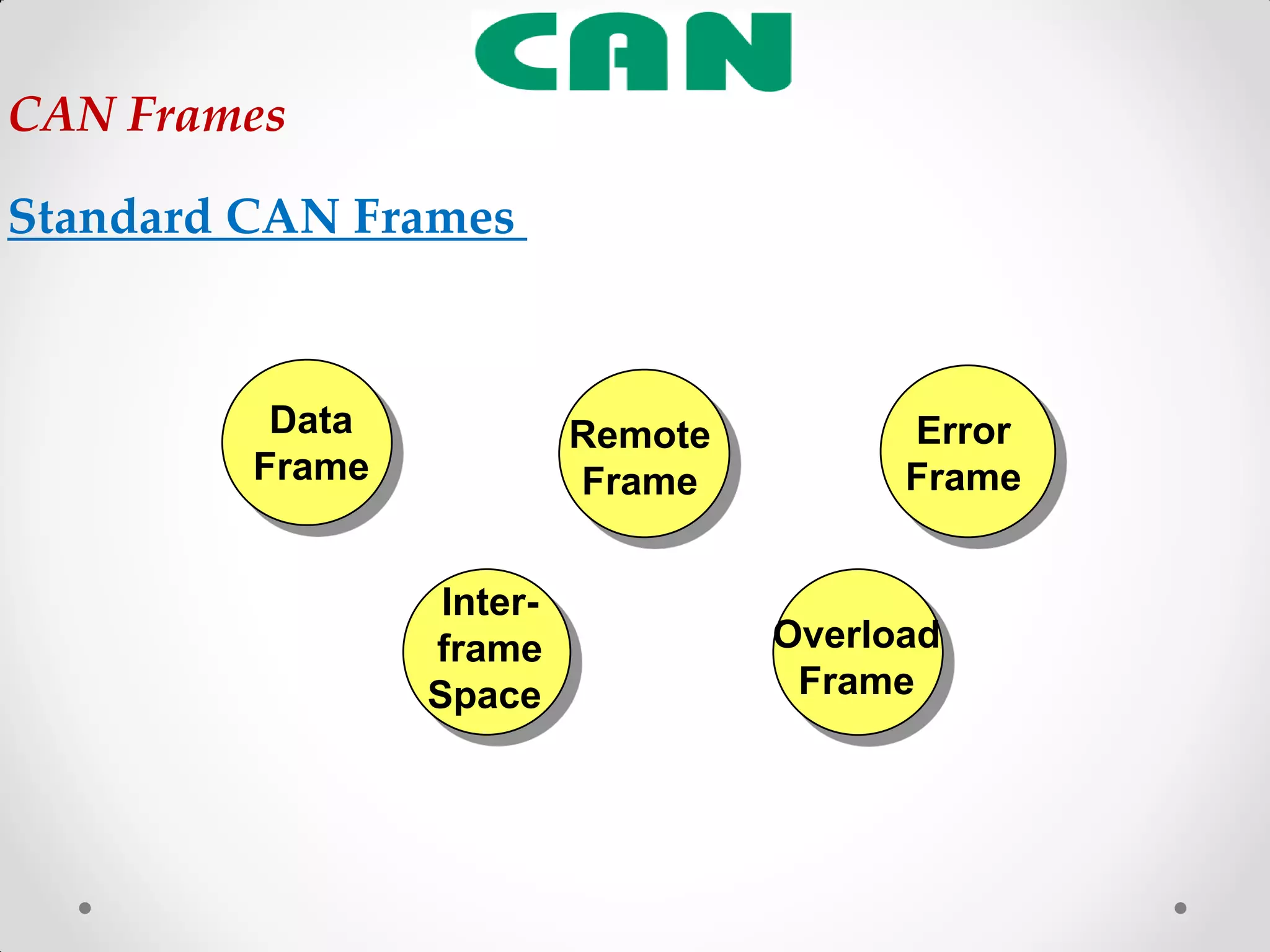 CAN

CAN Frames

Standard CAN Frames

Data Frame

Remote Frame

Error Frame

Inter-frame Space

Overload Frame